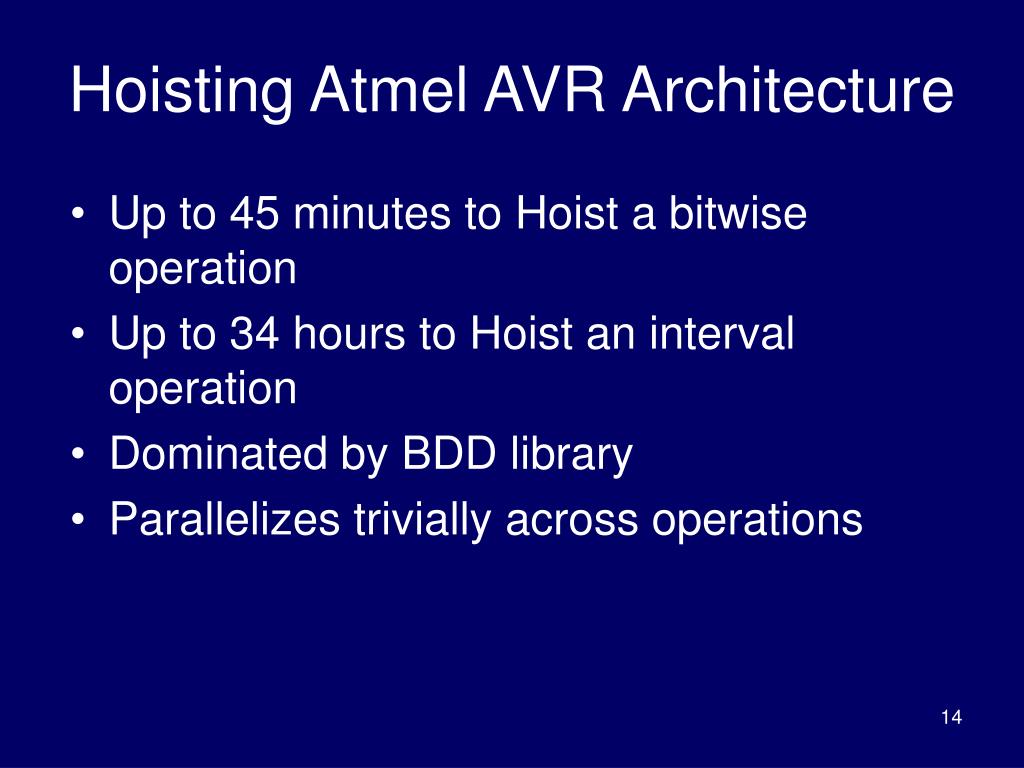 Hoisting Atmel AVR Architecture

• Up to 45 minutes to Hoist a bitwise operation
• Up to 34 hours to Hoist an interval operation
• Dominated by BDD library
• Parallelizes trivially across operations

14